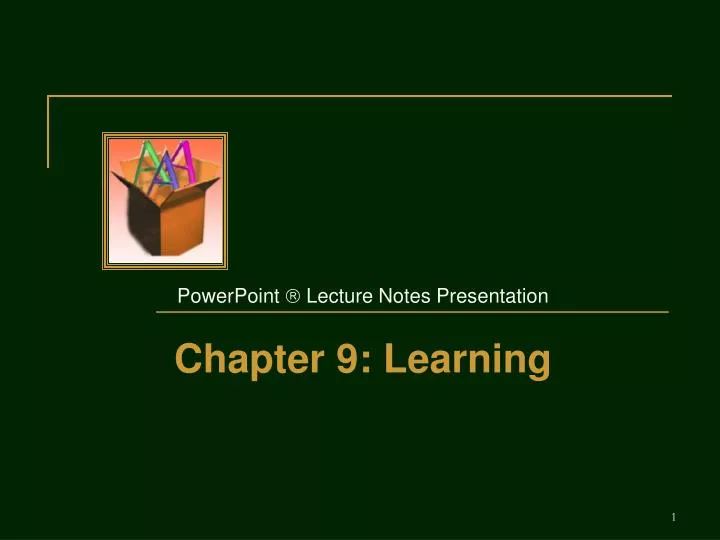 PowerPoint ® Lecture Notes Presentation

Chapter 9: Learning

1